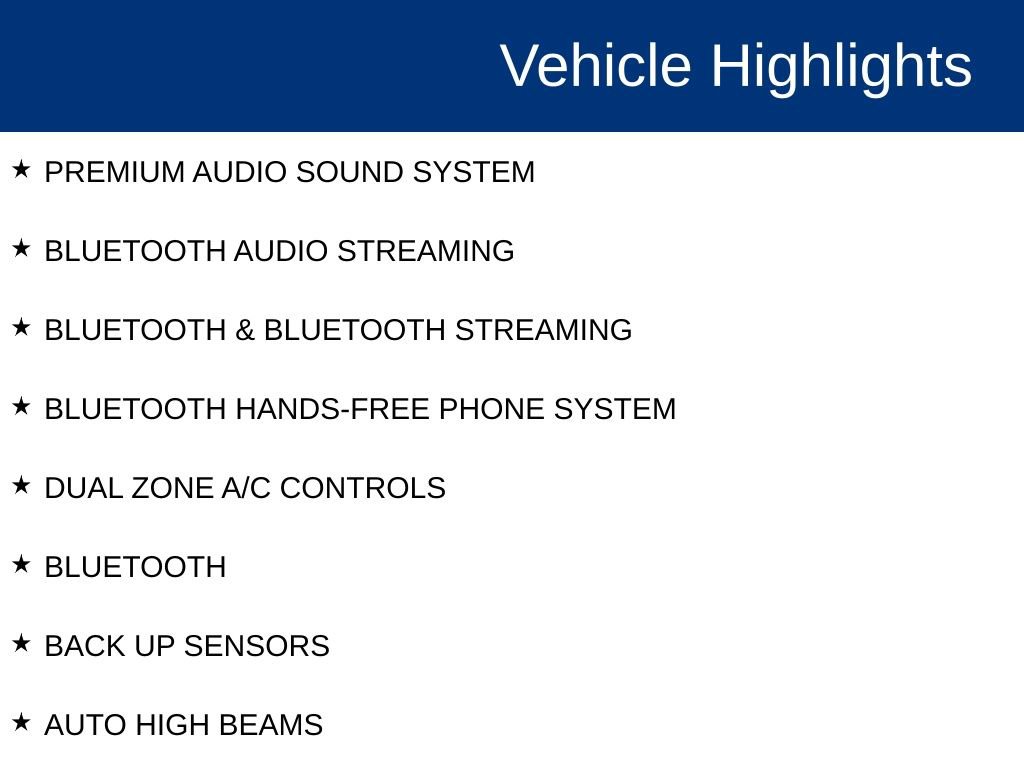 Vehicle Highlights

★ PREMIUM AUDIO SOUND SYSTEM

★ BLUETOOTH AUDIO STREAMING

★ BLUETOOTH & BLUETOOTH STREAMING

★ BLUETOOTH HANDS-FREE PHONE SYSTEM

★ DUAL ZONE A/C CONTROLS

★ BLUETOOTH

★ BACK UP SENSORS

★ AUTO HIGH BEAMS